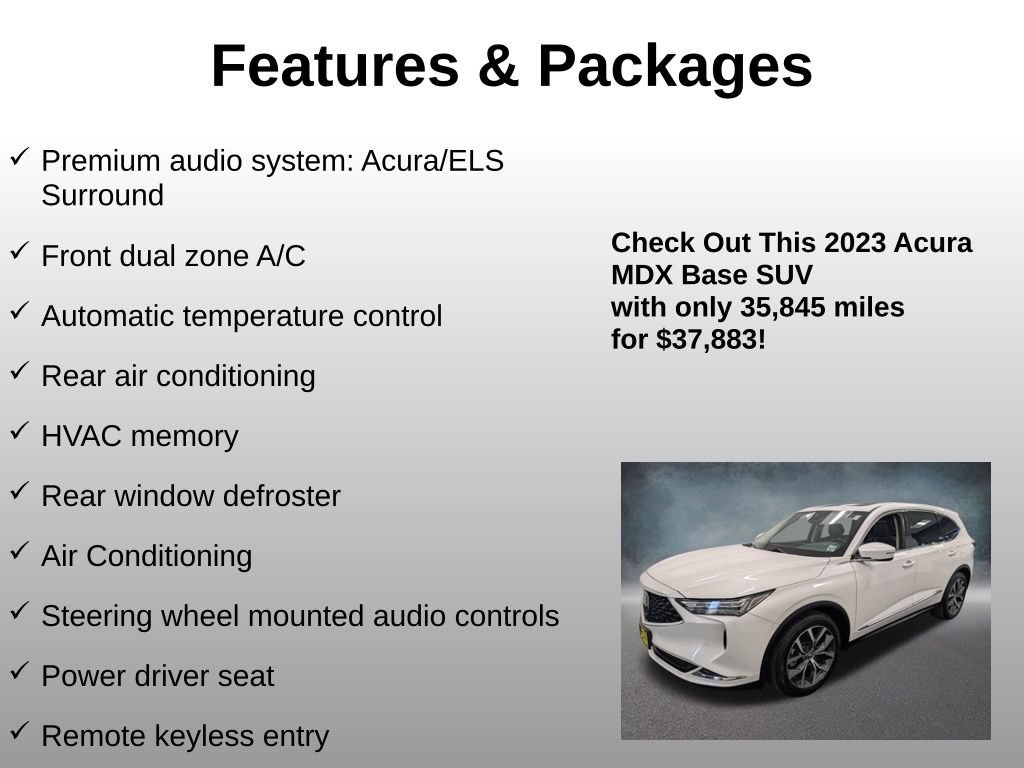 Features & Packages

✓ Premium audio system: Acura/ELS Surround

✓ Front dual zone A/C

✓ Automatic temperature control

✓ Rear air conditioning

✓ HVAC memory

✓ Rear window defroster

✓ Air Conditioning

✓ Steering wheel mounted audio controls

✓ Power driver seat

✓ Remote keyless entry

Check Out This 2023 Acura MDX Base SUV with only 35,845 miles for $37,883!